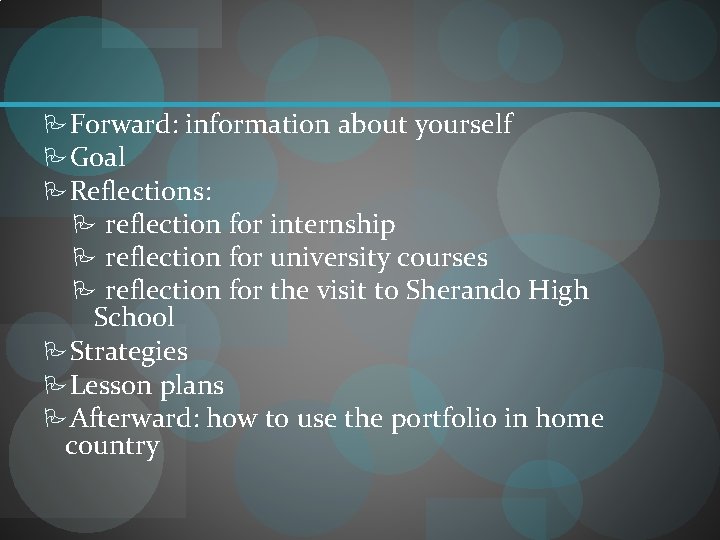 Forward: information about yourself
Goal
Reflections:
reflection for internship
reflection for university courses
reflection for the visit to Sherando High School
Strategies
Lesson plans
Afterward: how to use the portfolio in home country